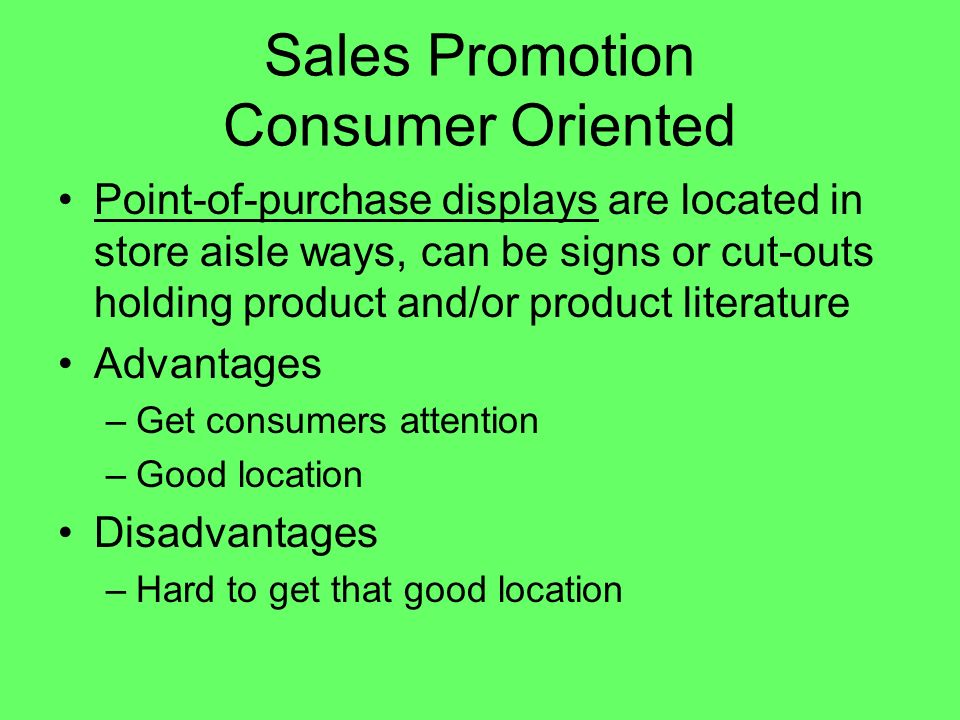 Sales Promotion
Consumer Oriented

• Point-of-purchase displays are located in store aisle ways, can be signs or cut-outs holding product and/or product literature
• Advantages
– Get consumers attention
– Good location
• Disadvantages
– Hard to get that good location